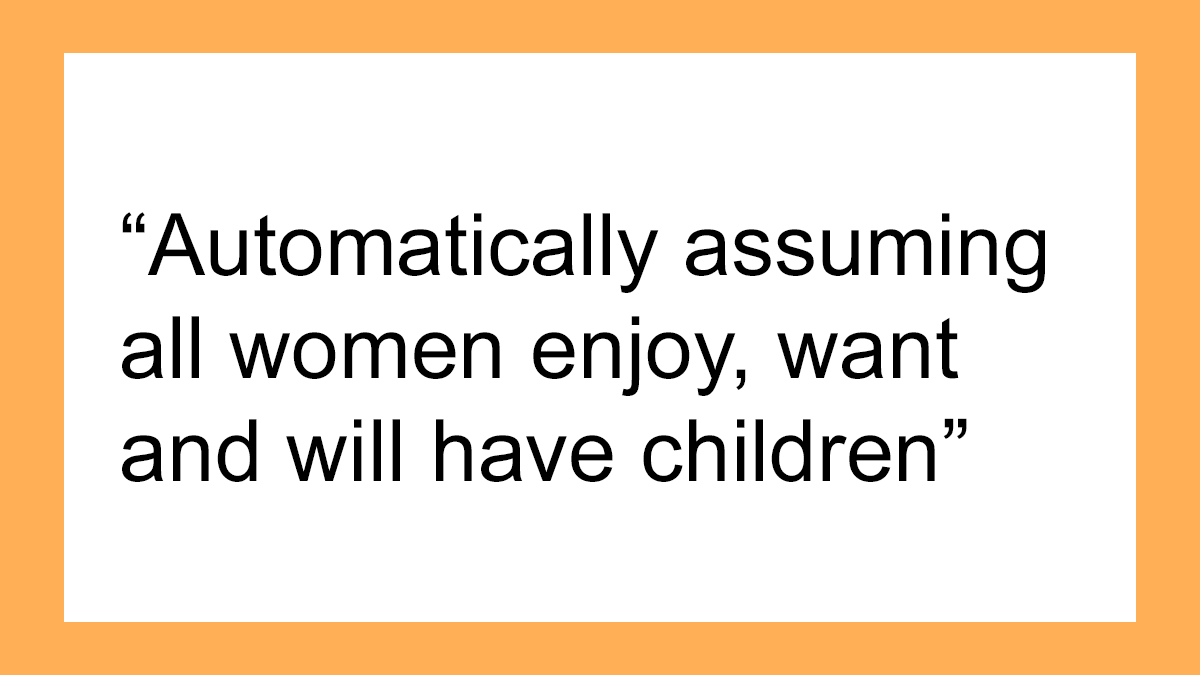 “Automatically assuming all women enjoy, want and will have children”